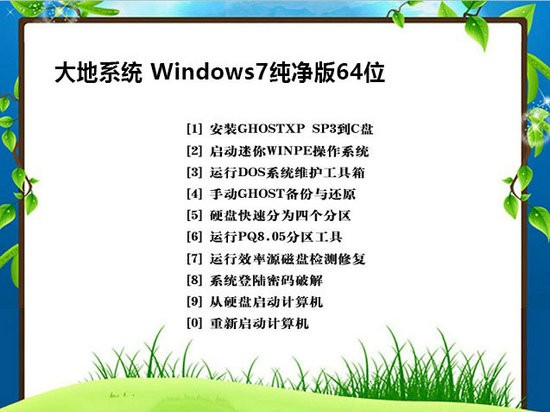 大地系统 Windows7纯净版64位

[1] 安装GHOSTXP SP3到C盘
[2] 启动迷你WINPE操作系统
[3] 运行DOS系统维护工具箱
[4] 手动GHOST备份与还原
[5] 硬盘快速分为四个分区
[6] 运行PQ8.05分区工具
[7] 运行效率源磁盘检测修复
[8] 系统登陆密码破解
[9] 从硬盘启动计算机
[0] 重新启动计算机